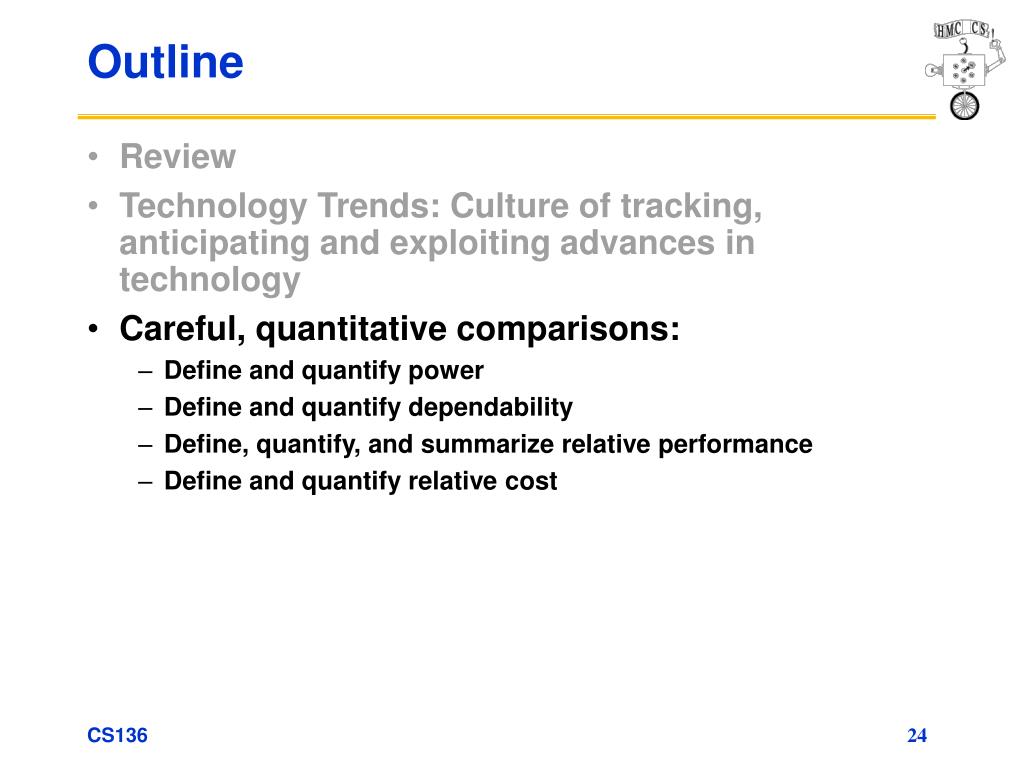 Outline

HMC CS

• Review
• Technology Trends: Culture of tracking, anticipating and exploiting advances in technology
• Careful, quantitative comparisons:
– Define and quantify power
– Define and quantify dependability
– Define, quantify, and summarize relative performance
– Define and quantify relative cost

CS136

24